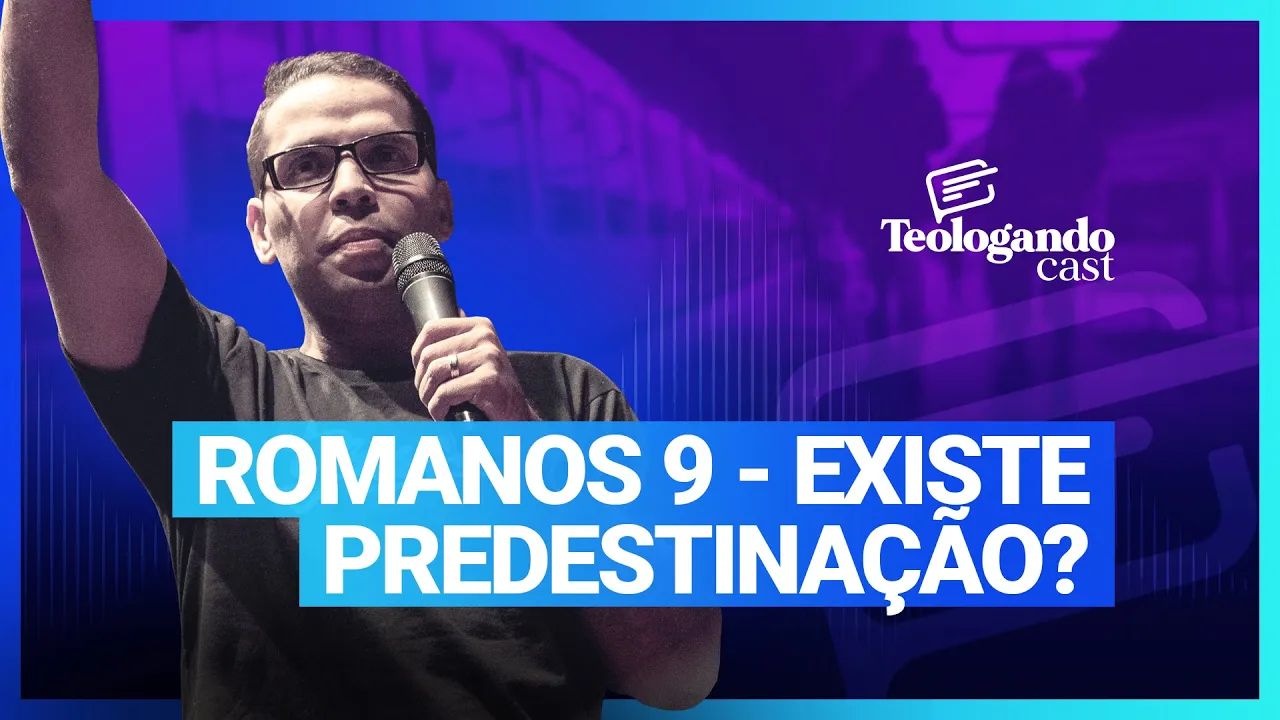 Teologando
cast

ROMANOS 9 - EXISTE PREDESTINAÇÃO?